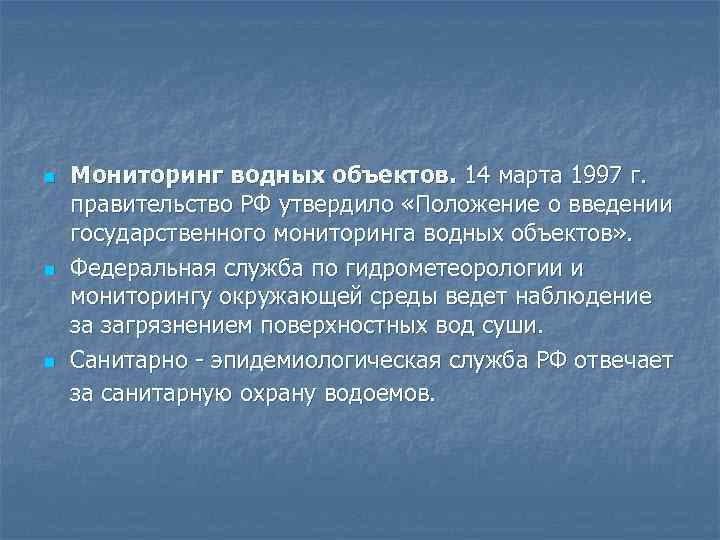 Мониторинг водных объектов. 14 марта 1997 г. правительство РФ утвердило «Положение о введении государственного мониторинга водных объектов».

Федеральная служба по гидрометеорологии и мониторингу окружающей среды ведет наблюдение за загрязнением поверхностных вод суши.

Санитарно - эпидемиологическая служба РФ отвечает за санитарную охрану водоемов.